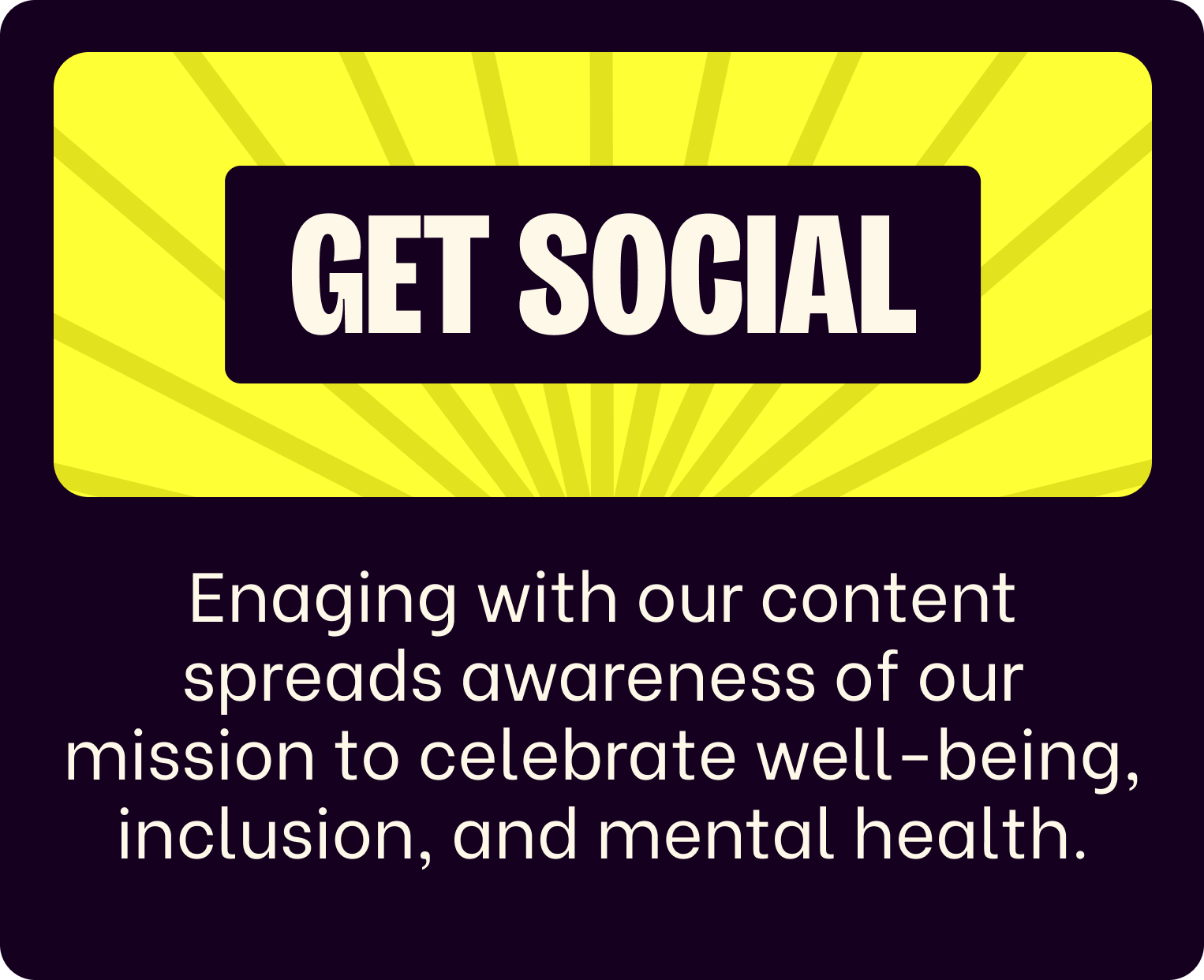 GET SOCIAL

Enaging with our content spreads awareness of our mission to celebrate well-being, inclusion, and mental health.